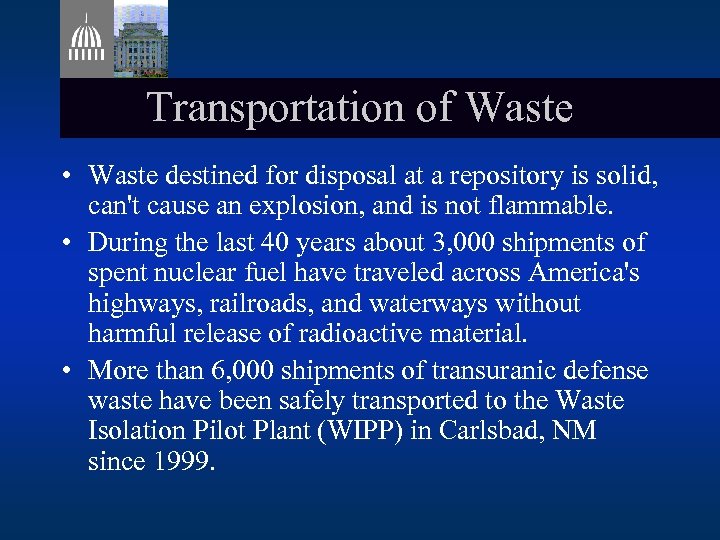 Transportation of Waste

• Waste destined for disposal at a repository is solid, can't cause an explosion, and is not flammable.

• During the last 40 years about 3,000 shipments of spent nuclear fuel have traveled across America's highways, railroads, and waterways without harmful release of radioactive material.

• More than 6,000 shipments of transuranic defense waste have been safely transported to the Waste Isolation Pilot Plant (WIPP) in Carlsbad, NM since 1999.